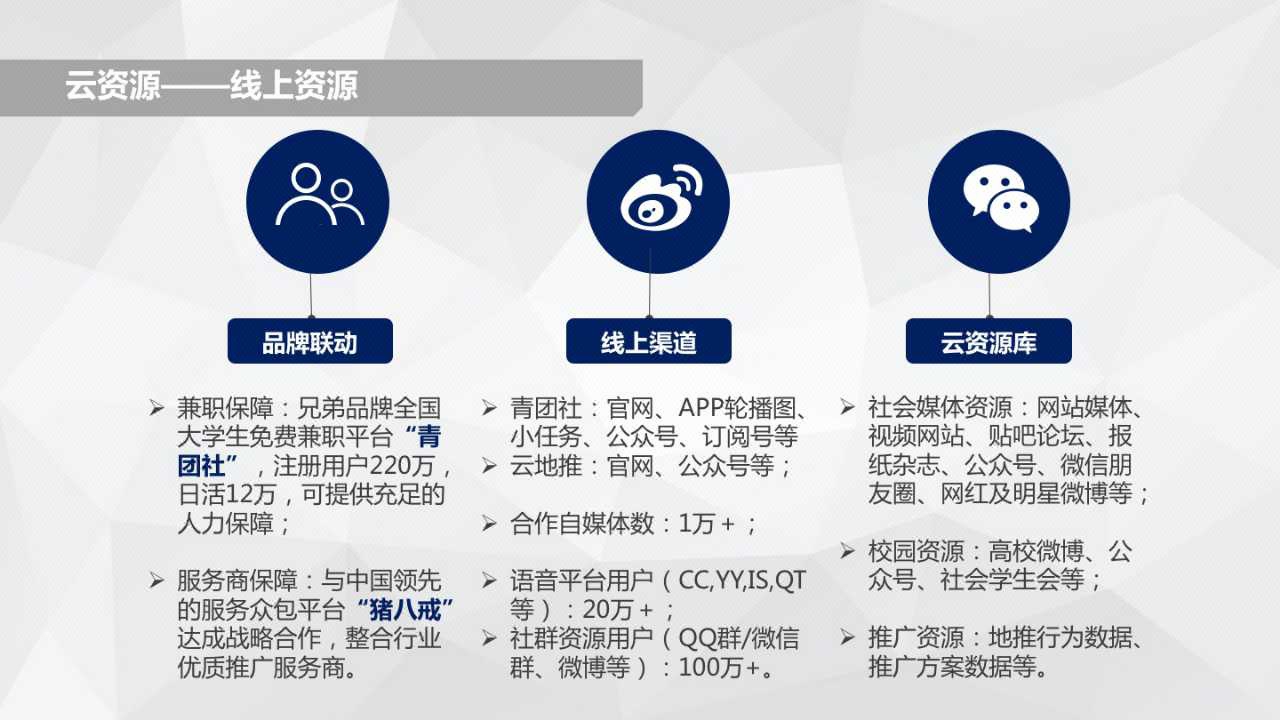 云资源——线上资源

品牌联动

➢ 兼职保障：兄弟品牌全国大学生免费兼职平台“青团社”，注册用户220万，日活12万，可提供充足的人力保障；

➢ 服务商保障：与中国领先的服务众包平台“猪八戒”达成战略合作，整合行业优质推广服务商。

线上渠道

➢ 青团社：官网、APP轮播图、小任务、公众号、订阅号等
➢ 云地推：官网、公众号等；

➢ 合作自媒体数：1万+；

➢ 语音平台用户（CC,YY,IS,QT等）：20万+；
➢ 社群资源用户（QQ群/微信群、微博等）：100万+。

云资源库

➢ 社会媒体资源：网站媒体、视频网站、贴吧论坛、报纸杂志、公众号、微信朋友圈、网红及明星微博等；

➢ 校园资源：高校微博、公众号、社会学生会等；

➢ 推广资源：地推行为数据、推广方案数据等。